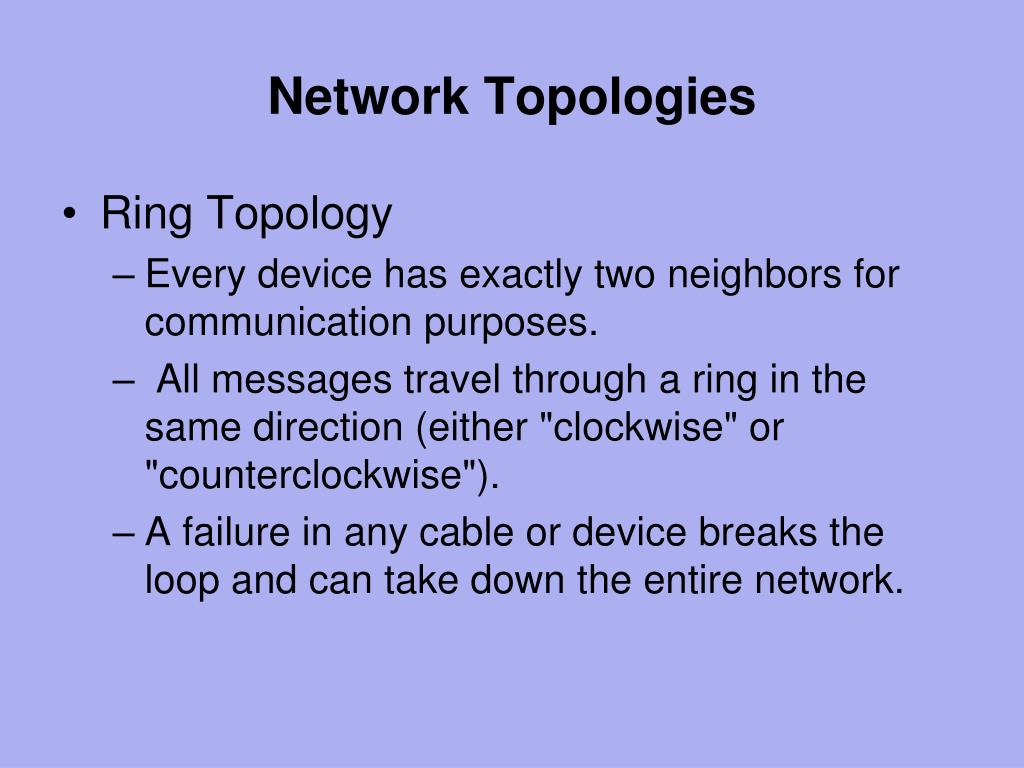 Network Topologies

• Ring Topology
– Every device has exactly two neighbors for communication purposes.
– All messages travel through a ring in the same direction (either "clockwise" or "counterclockwise").
– A failure in any cable or device breaks the loop and can take down the entire network.